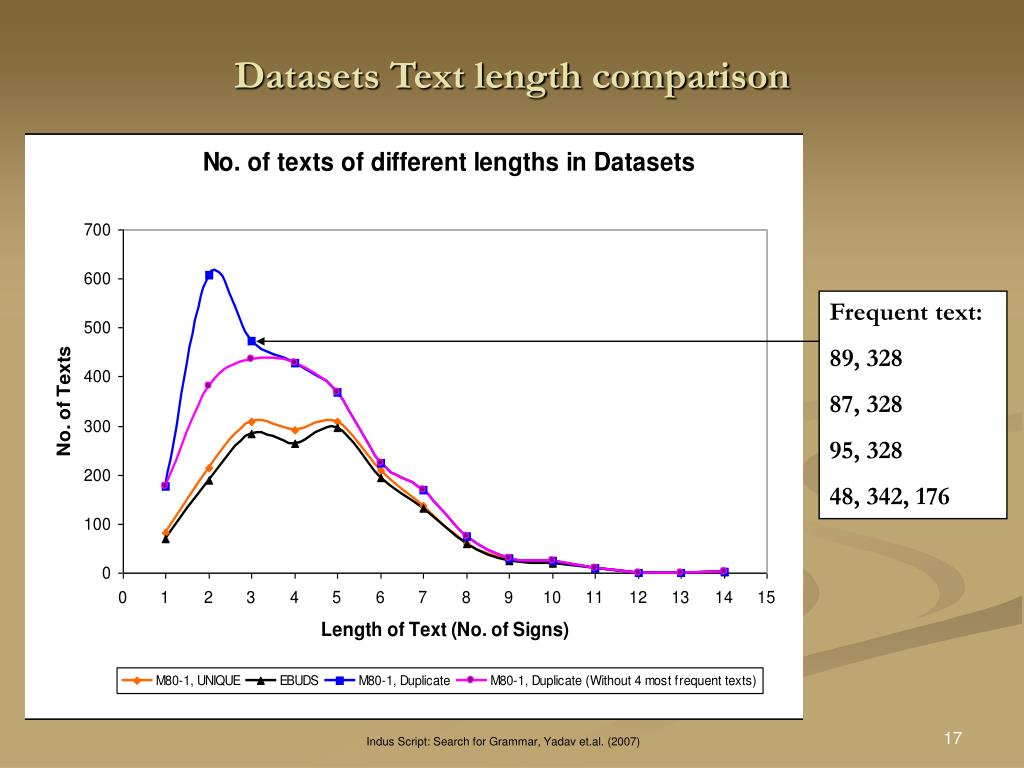 Datasets Text length comparison

No. of texts of different lengths in Datasets

No. of Texts

700
600
500
400
300
200
100
0

0 1 2 3 4 5 6 7 8 9 10 11 12 13 14 15

Length of Text (No. of Signs)

M80-1, UNIQUE EBUDS M80-1, Duplicate M80-1, Duplicate (Without 4 most frequent texts)

Frequent text:

89, 328

87, 328

95, 328

48, 342, 176

Indus Script: Search for Grammar, Yadav et.al. (2007)

17